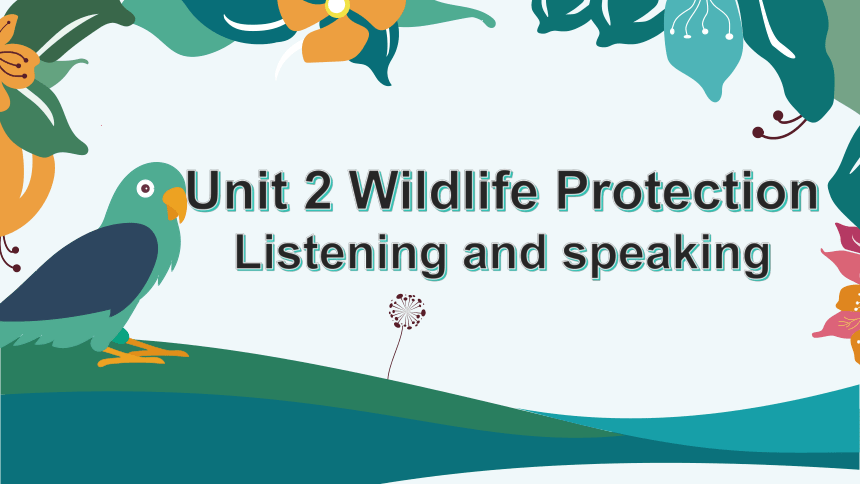 Unit 2 Wildlife Protection
Listening and speaking